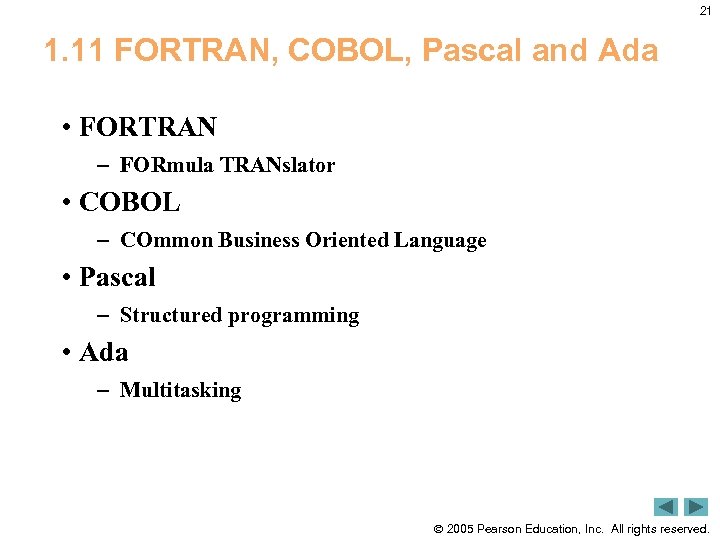 21

1.11 FORTRAN, COBOL, Pascal and Ada

• FORTRAN
– FORmula TRANslator
• COBOL
– COmmon Business Oriented Language
• Pascal
– Structured programming
• Ada
– Multitasking

© 2005 Pearson Education, Inc. All rights reserved.